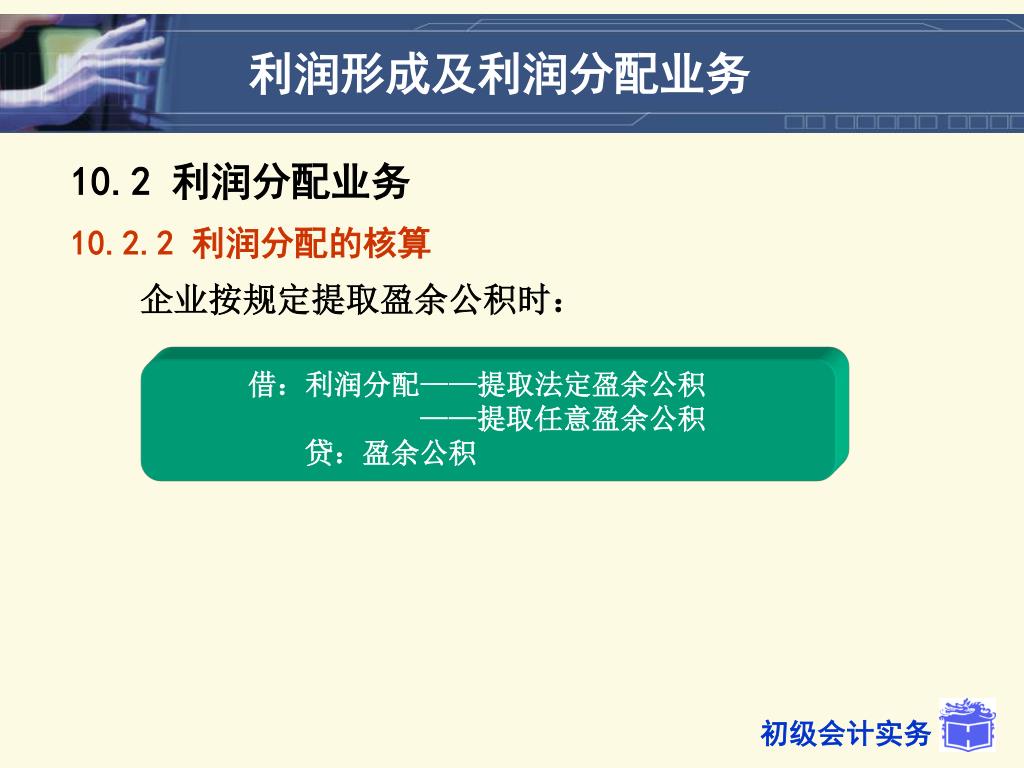 利润形成及利润分配业务

10.2 利润分配业务

10.2.2 利润分配的核算

企业按规定提取盈余公积时：

借：利润分配——提取法定盈余公积
——提取任意盈余公积
贷：盈余公积

初级会计实务